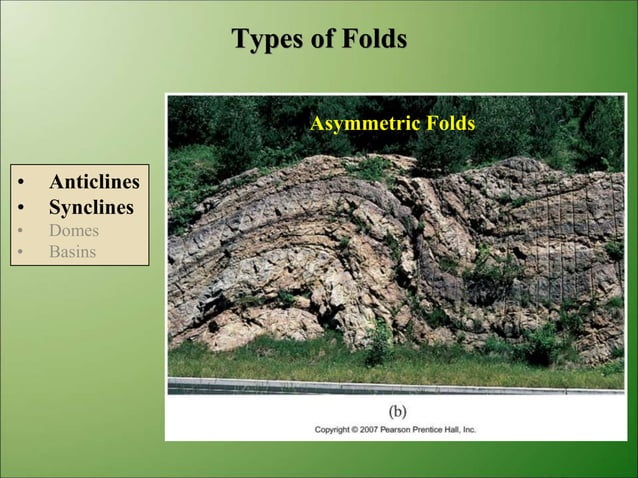 Types of Folds

• Anticlines
• Synclines
• Domes
• Basins

Asymmetric Folds

(b)

Copyright © 2007 Pearson Prentice Hall, Inc.